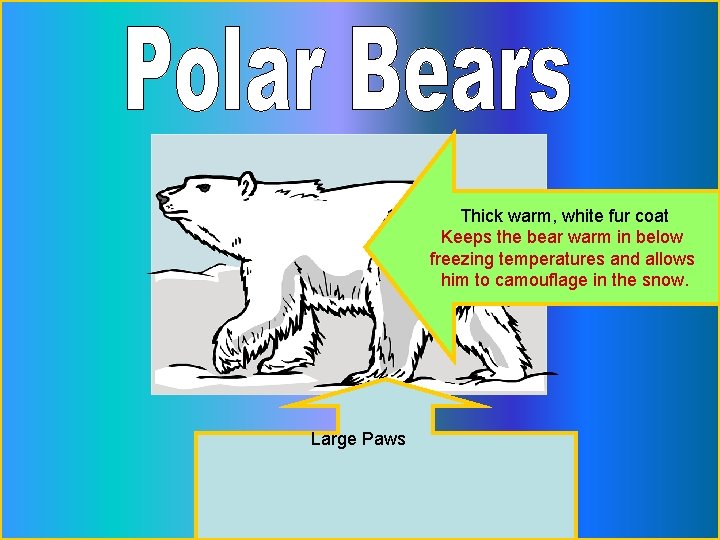 Polar Bears

Thick warm, white fur coat
Keeps the bear warm in below freezing temperatures and allows him to camouflage in the snow.

Large Paws